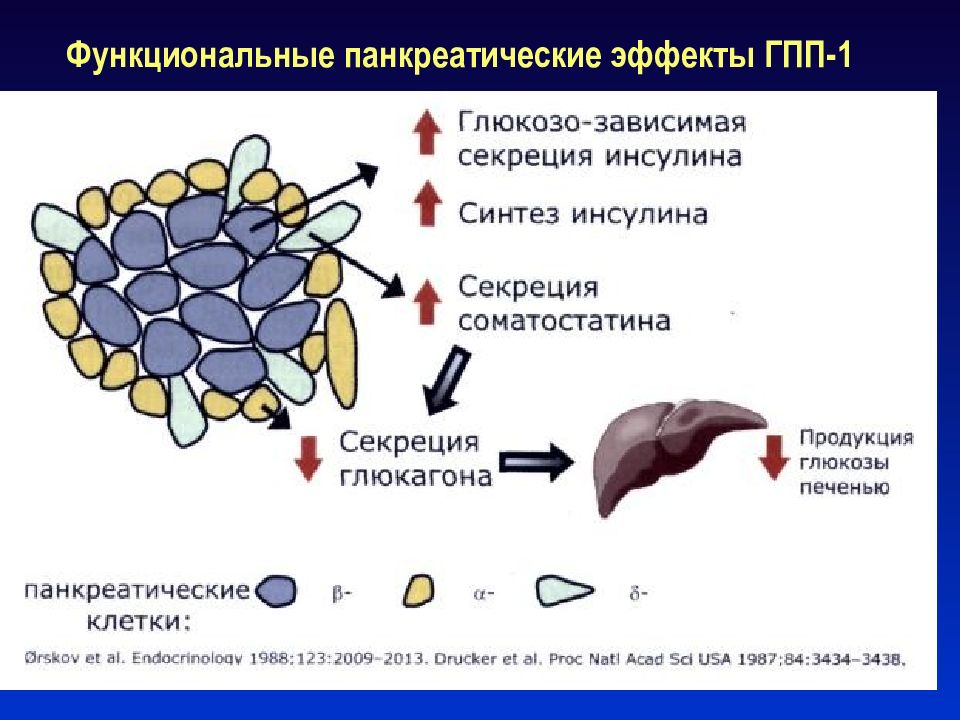 Функциональные панкреатические эффекты ГПП-1

Глюкозо-зависимая секреция инсулина

Синтез инсулина

Секреция соматостатина

Секреция глюкагона

Продукция глюкозы печенью

панкреатические клетки:

β-

α-

δ-

Ørskov et al. Endocrinology 1988;123:2009–2013. Drucker et al. Proc Natl Acad Sci USA 1987;84:3434–3438.